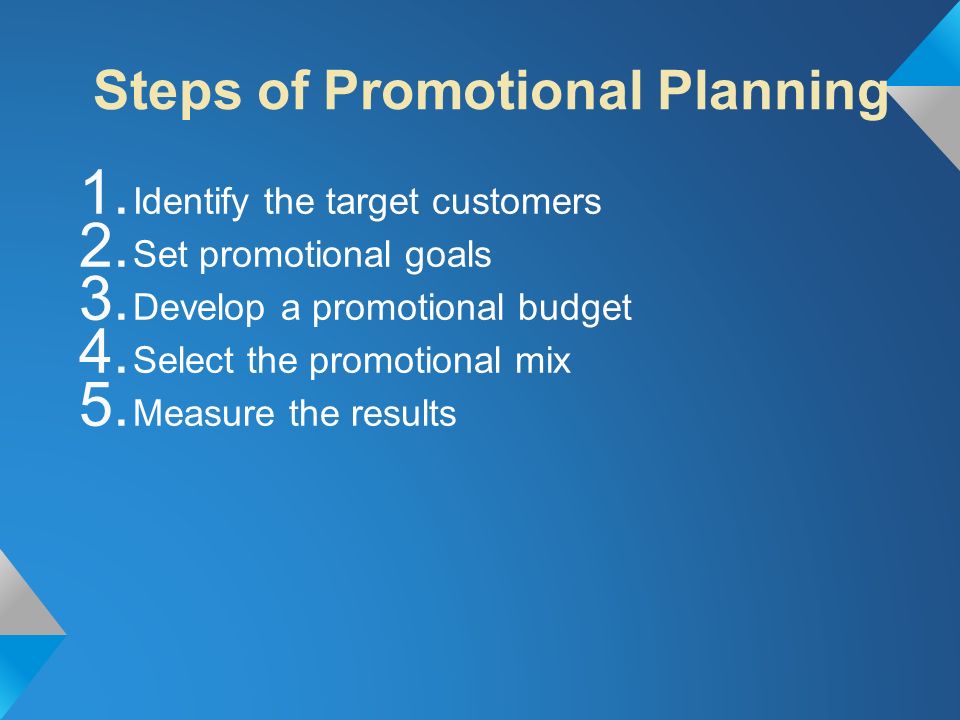 Steps of Promotional Planning

1. Identify the target customers
2. Set promotional goals
3. Develop a promotional budget
4. Select the promotional mix
5. Measure the results